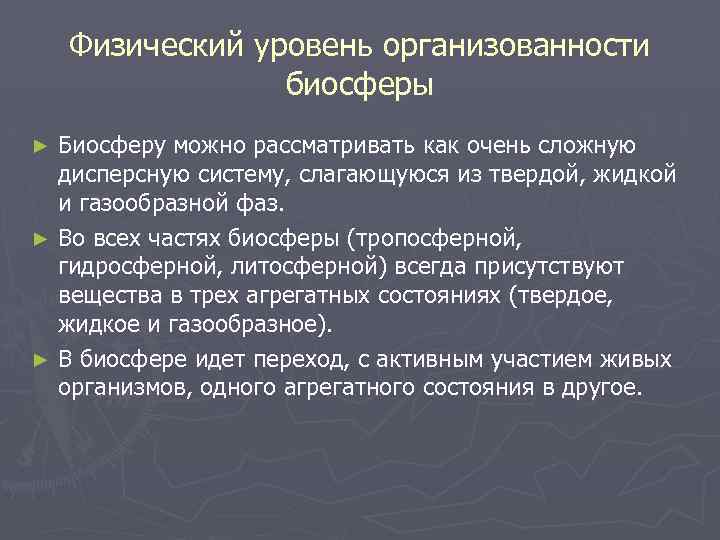 Физический уровень организованности биосферы

► Биосферу можно рассматривать как очень сложную дисперсную систему, слагающуюся из твердой, жидкой и газообразной фаз.

► Во всех частях биосферы (тропосферной, гидросферной, литосферной) всегда присутствуют вещества в трех агрегатных состояниях (твердое, жидкое и газообразное).

► В биосфере идет переход, с активным участием живых организмов, одного агрегатного состояния в другое.